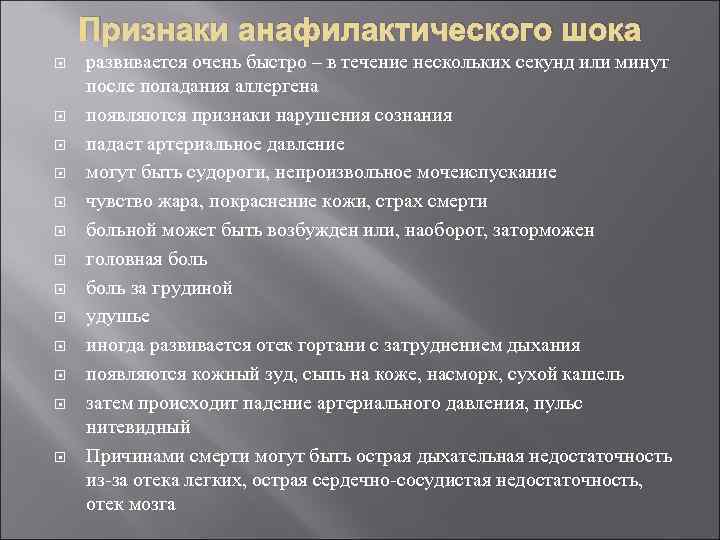 Признаки анафилактического шока

развивается очень быстро – в течение нескольких секунд или минут после попадания аллергена

появляются признаки нарушения сознания

падает артериальное давление

могут быть судороги, непроизвольное мочеиспускание

чувство жара, покраснение кожи, страх смерти

больной может быть возбужден или, наоборот, заторможен

головная боль

боль за грудиной

удушье

иногда развивается отек гортани с затруднением дыхания

появляются кожный зуд, сыпь на коже, насморк, сухой кашель

затем происходит падение артериального давления, пульс нитевидный

Причинами смерти могут быть острая дыхательная недостаточность из-за отека легких, острая сердечно-сосудистая недостаточность, отек мозга